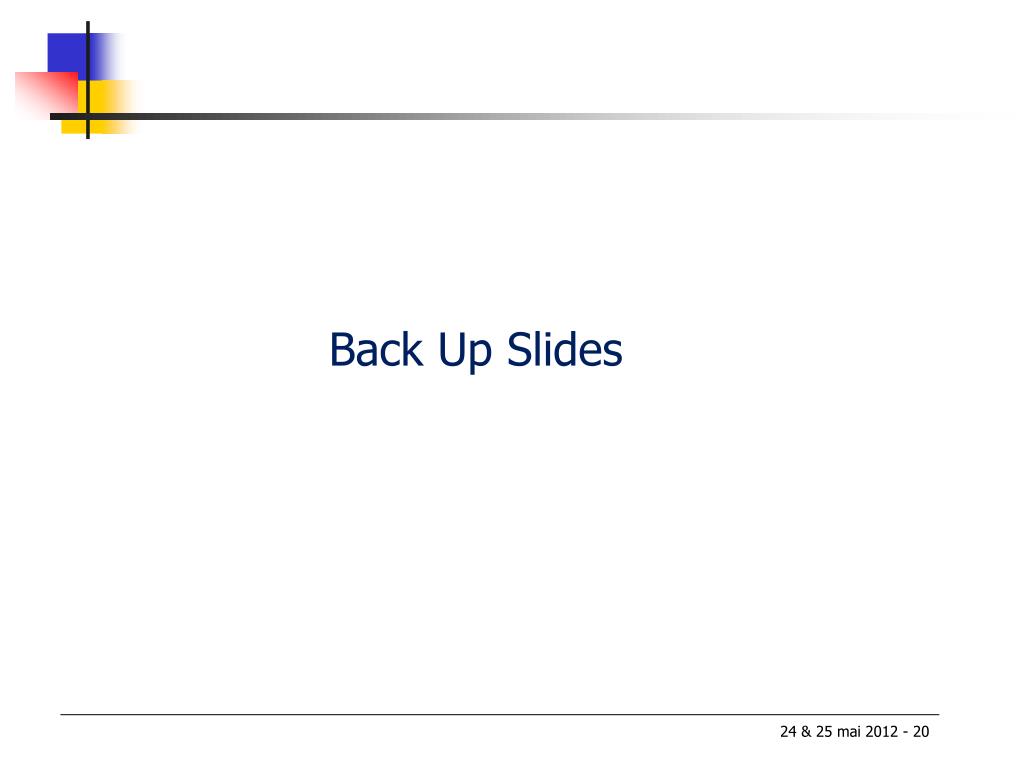 Back Up Slides

24 & 25 mai 2012 - 20